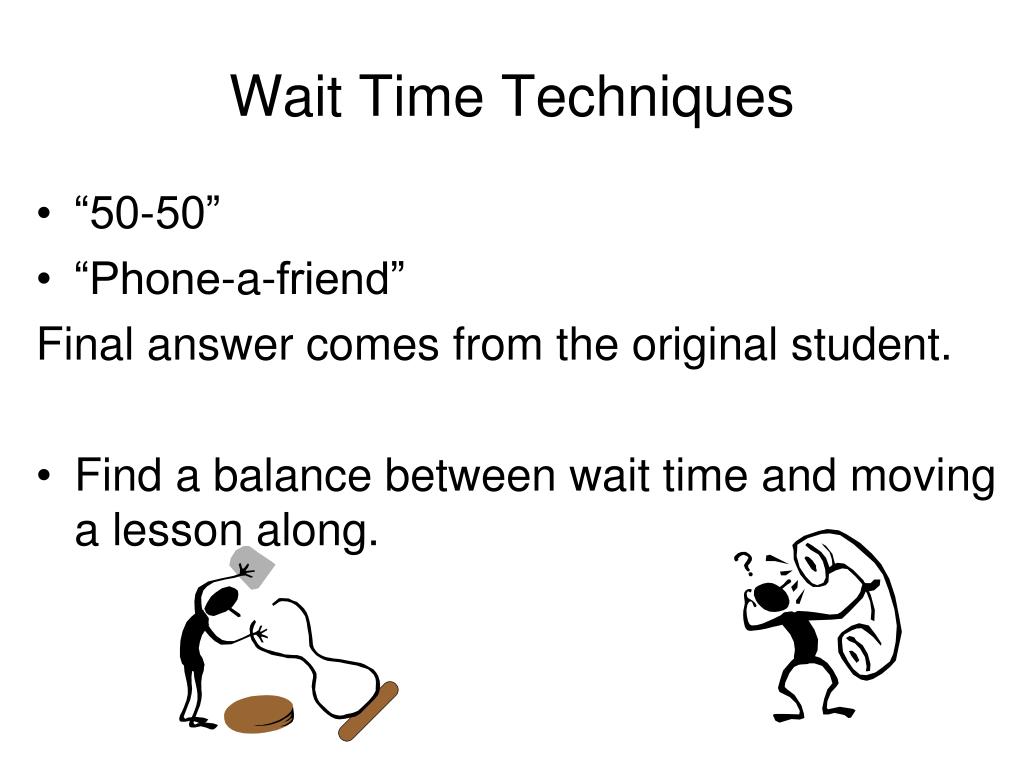 Wait Time Techniques

• “50-50”
• “Phone-a-friend”
Final answer comes from the original student.

• Find a balance between wait time and moving a lesson along.

?